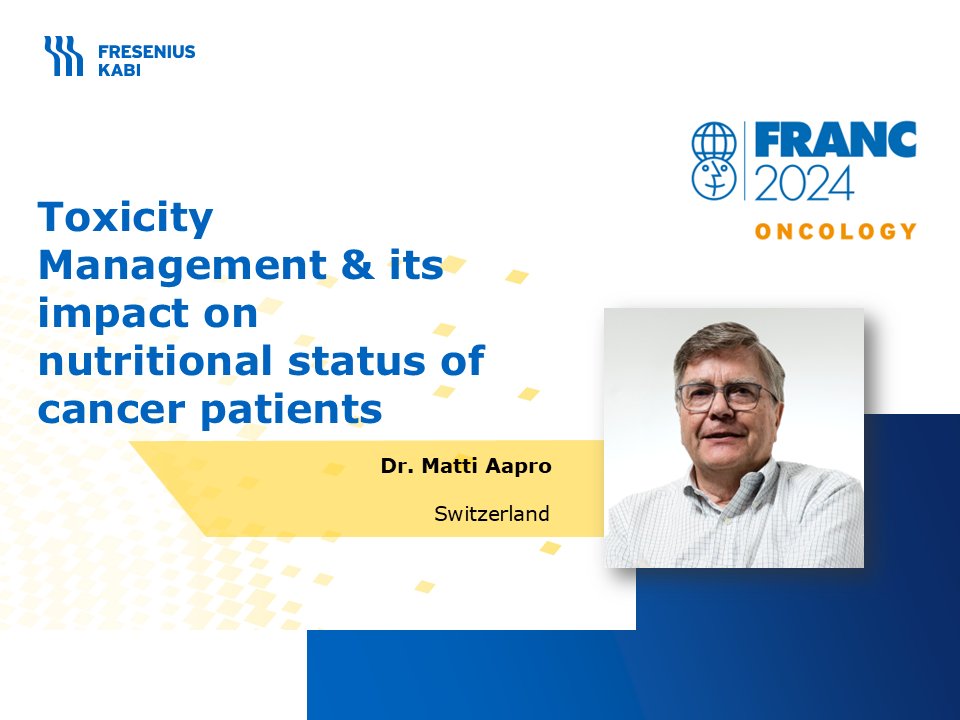 FRESENIUS
KABI

FRANC
2024
ONCOLOGY

Toxicity Management & its impact on nutritional status of cancer patients

Dr. Matti Aapro

Switzerland